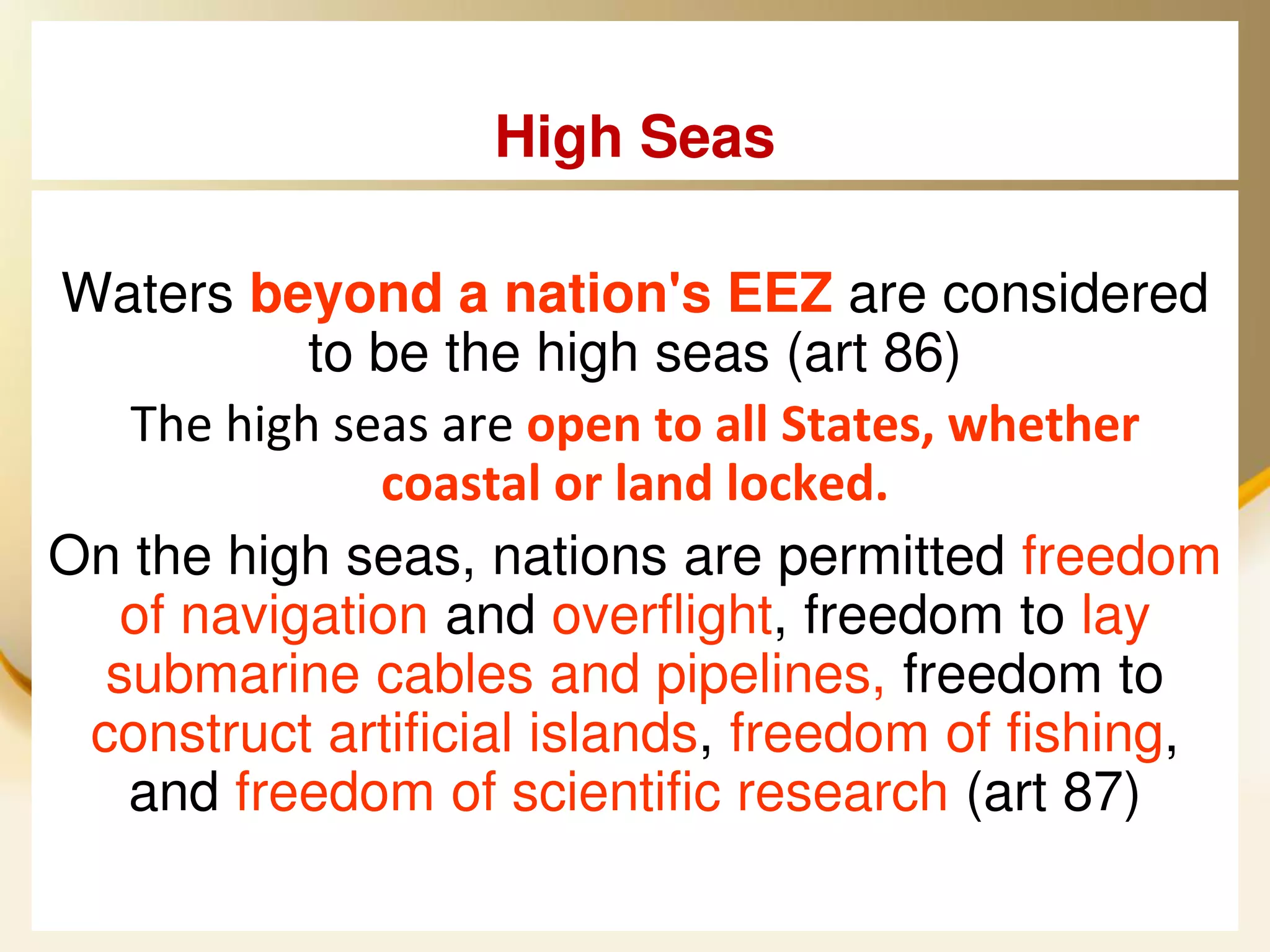 High Seas

Waters beyond a nation's EEZ are considered to be the high seas (art 86)

The high seas are open to all States, whether coastal or land locked.

On the high seas, nations are permitted freedom of navigation and overflight, freedom to lay submarine cables and pipelines, freedom to construct artificial islands, freedom of fishing, and freedom of scientific research (art 87)